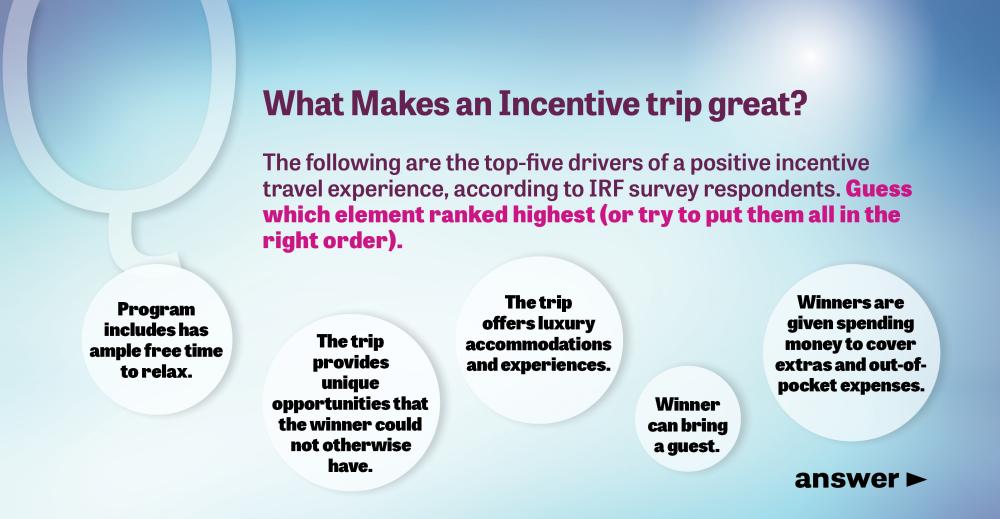 What Makes an Incentive trip great?

The following are the top-five drivers of a positive incentive travel experience, according to IRF survey respondents. Guess which element ranked highest (or try to put them all in the right order).

Program includes has ample free time to relax.

The trip provides unique opportunities that the winner could not otherwise have.

The trip offers luxury accommodations and experiences.

Winner can bring a guest.

Winners are given spending money to cover extras and out-of-pocket expenses.

answer ►